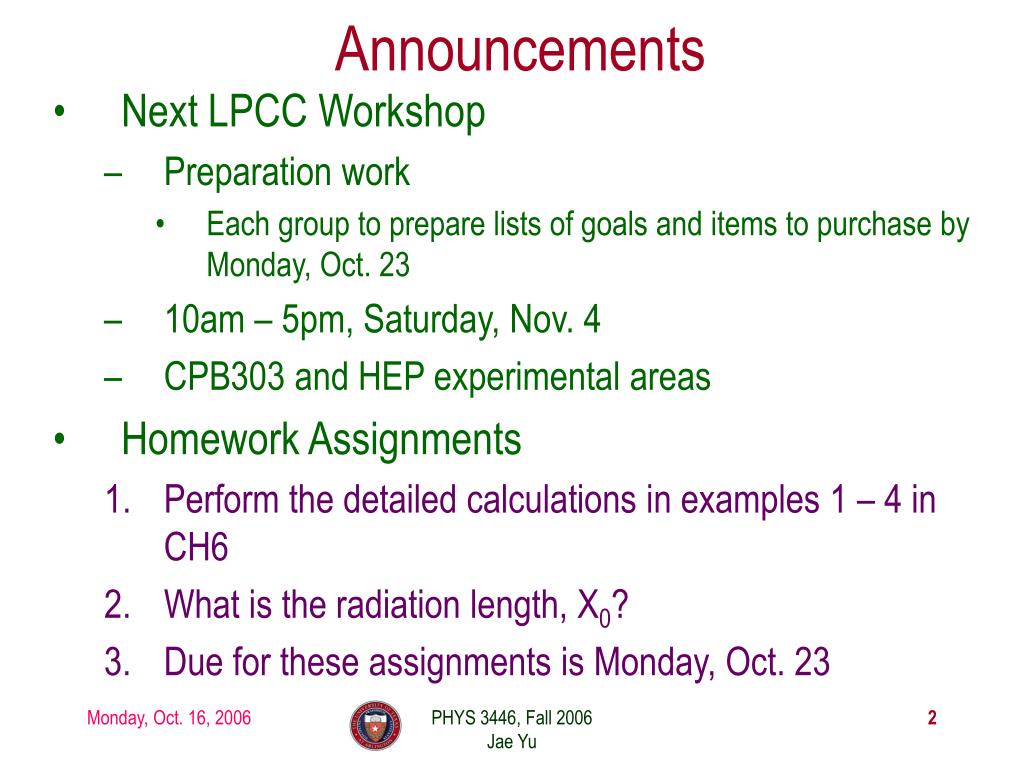 Announcements

• Next LPCC Workshop
 – Preparation work
  • Each group to prepare lists of goals and items to purchase by Monday, Oct. 23
 – 10am – 5pm, Saturday, Nov. 4
 – CPB303 and HEP experimental areas

• Homework Assignments
 1. Perform the detailed calculations in examples 1 – 4 in CH6
 2. What is the radiation length, $X_0$?
 3. Due for these assignments is Monday, Oct. 23

Monday, Oct. 16, 2006

PHYS 3446, Fall 2006
Jae Yu

2